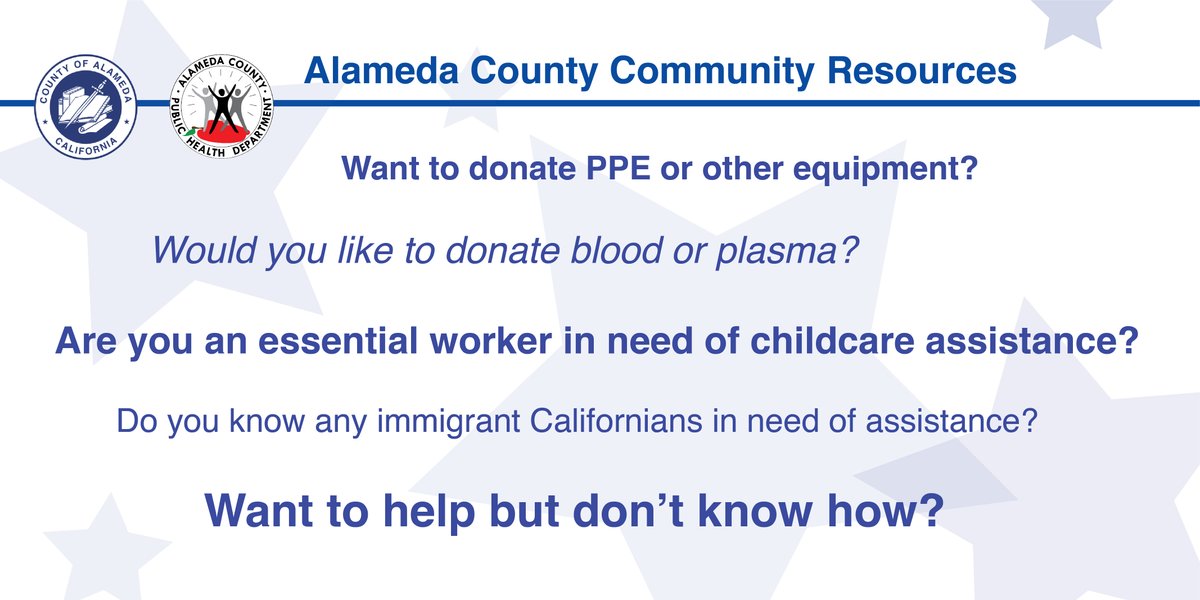 COUNTY OF ALAMEDA
CALIFORNIA

ALAMEDA COUNTY
PUBLIC HEALTH DEPARTMENT

Alameda County Community Resources

Want to donate PPE or other equipment?

Would you like to donate blood or plasma?

Are you an essential worker in need of childcare assistance?

Do you know any immigrant Californians in need of assistance?

Want to help but don't know how?